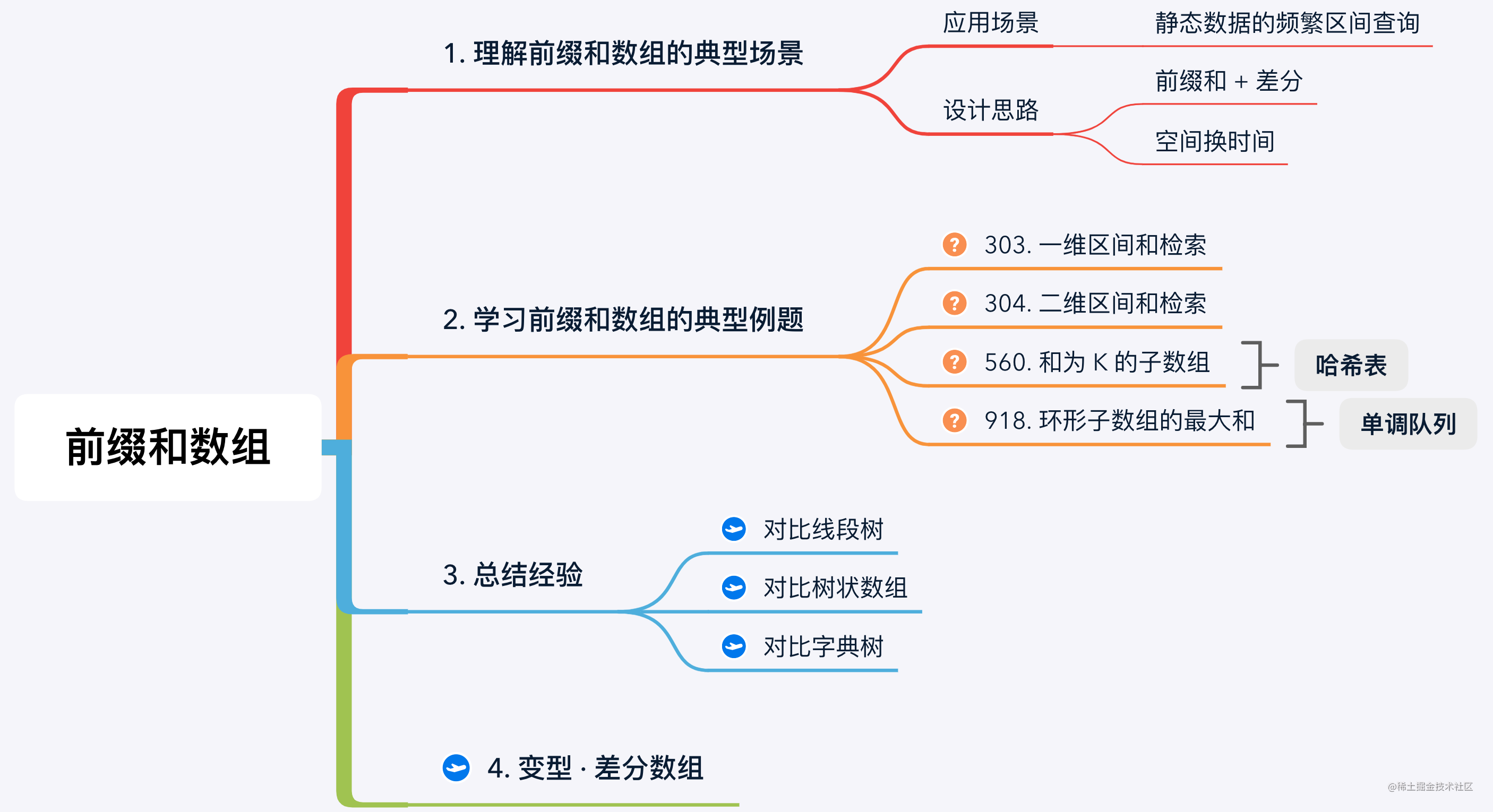 前缀和数组

1. 理解前缀和数组的典型场景

应用场景

静态数据的频繁区间查询

设计思路

前缀和 + 差分

空间换时间

2. 学习前缀和数组的典型例题

303. 一维区间和检索

304. 二维区间和检索

560. 和为 K 的子数组

哈希表

918. 环形子数组的最大和

单调队列

3. 总结经验

对比线段树

对比树状数组

对比字典树

4. 变型 · 差分数组

@稀土掘金技术社区